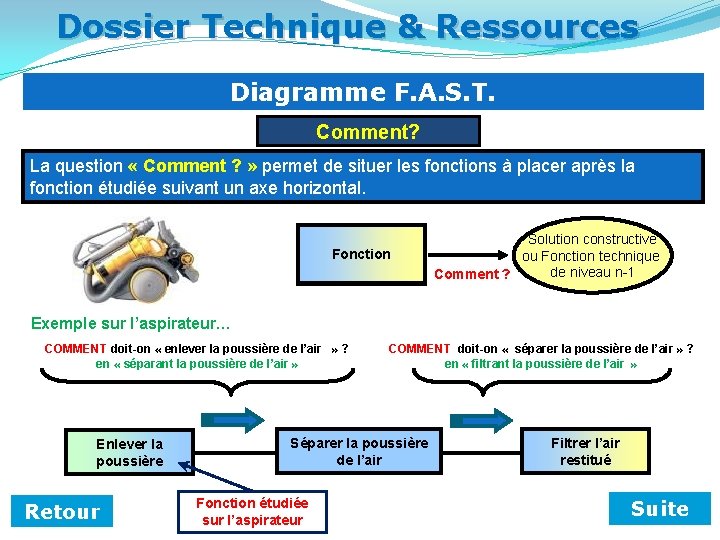 Dossier Technique & Ressources

Diagramme F.A.S.T.

Comment?

La question « Comment ? » permet de situer les fonctions à placer après la fonction étudiée suivant un axe horizontal.

Fonction

Comment ?

Solution constructive ou Fonction technique de niveau n-1

Exemple sur l'aspirateur...

COMMENT doit-on « enlever la poussière de l'air » ?
en « séparant la poussière de l'air »

COMMENT doit-on « séparer la poussière de l'air » ?
en « filtrant la poussière de l'air »

Enlever la poussière

Séparer la poussière de l'air

Filtrer l'air restitué

Fonction étudiée sur l'aspirateur

Retour

Suite